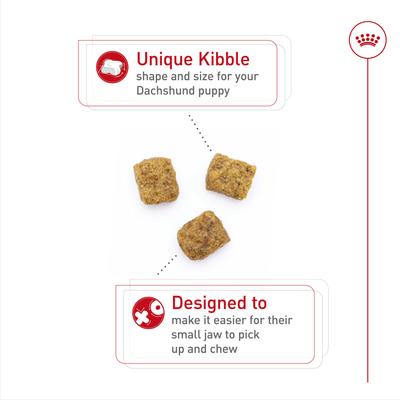 Unique Kibble
shape and size for your Dachshund puppy

Designed to
make it easier for their small jaw to pick up and chew